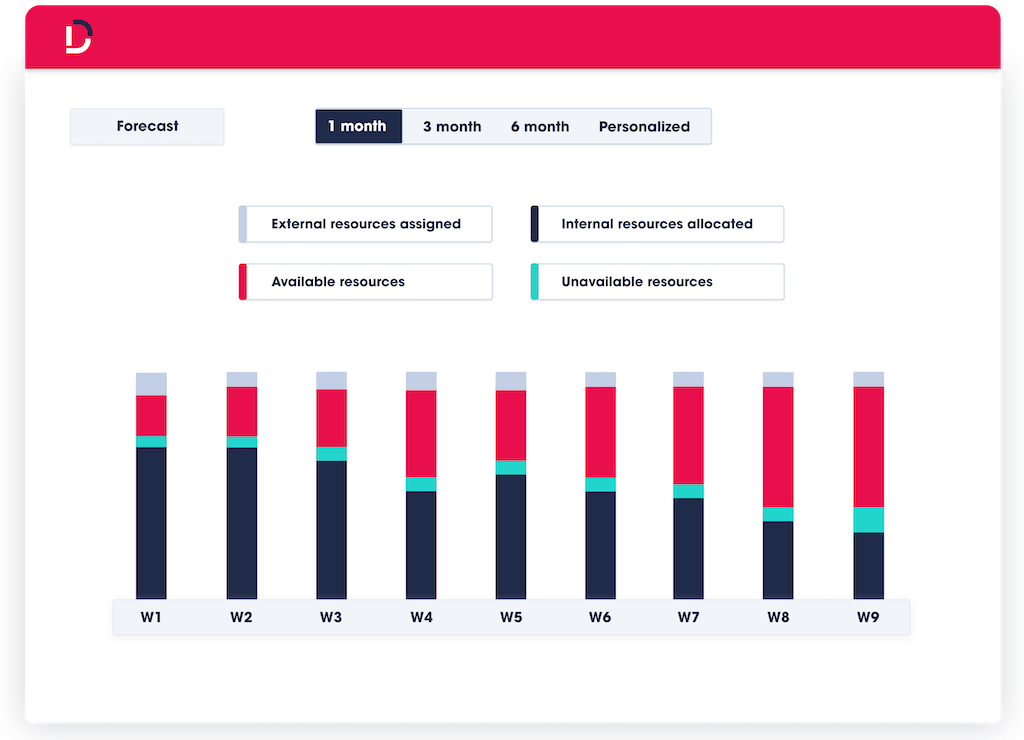 Forecast

1 month 3 month 6 month Personalized

External resources assigned
Internal resources allocated
Available resources
Unavailable resources

W1 W2 W3 W4 W5 W6 W7 W8 W9